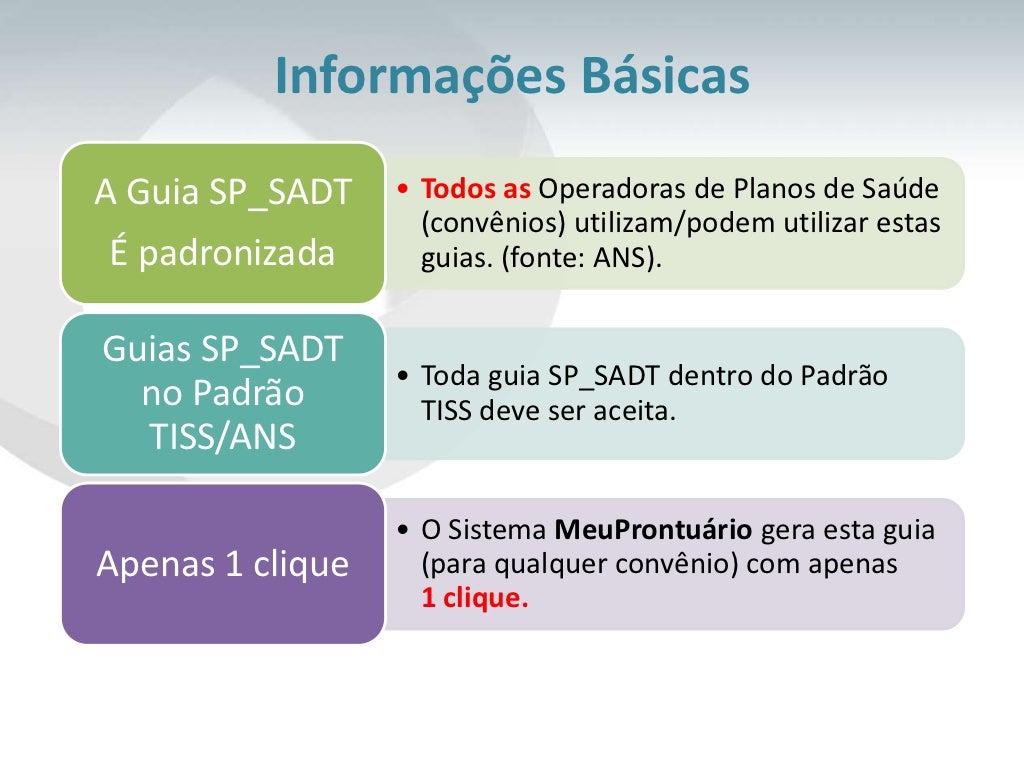 Informações Básicas

A Guia SP_SADT
É padronizada

• Todos as Operadoras de Planos de Saúde (convênios) utilizam/podem utilizar estas guias. (fonte: ANS).

Guias SP_SADT no Padrão TISS/ANS

• Toda guia SP_SADT dentro do Padrão TISS deve ser aceita.

Apenas 1 clique

• O Sistema MeuProntuário gera esta guia (para qualquer convênio) com apenas 1 clique.